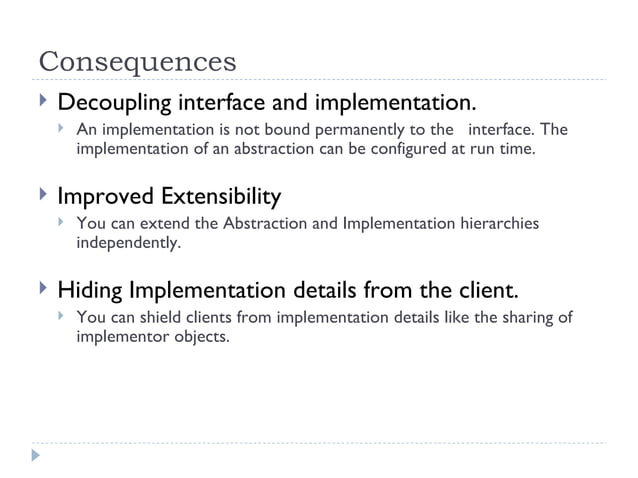 Consequences

Decoupling interface and implementation.

An implementation is not bound permanently to the interface. The implementation of an abstraction can be configured at run time.

Improved Extensibility

You can extend the Abstraction and Implementation hierarchies independently.

Hiding Implementation details from the client.

You can shield clients from implementation details like the sharing of implementor objects.